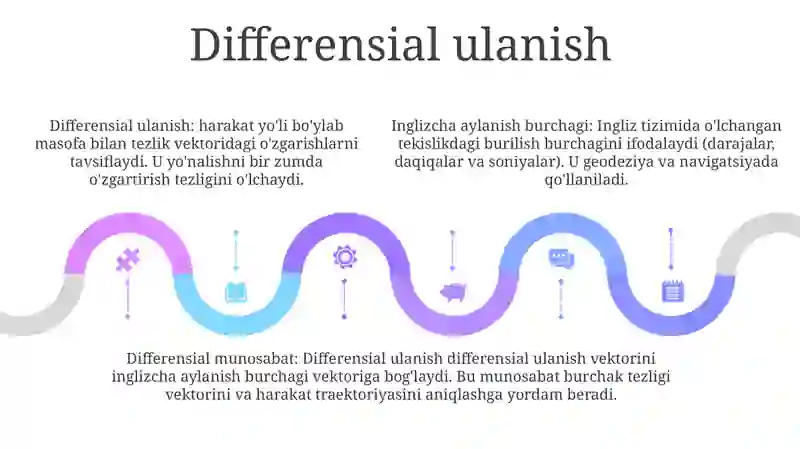 Differensial ulanish

Differensial ulanish: harakat yo'li bo'ylab masofa bilan tezlik vektoridagi o'zgarishlarni tavsiflaydi. U yo'nalishni bir zumda o'zgartirish tezligini o'lchaydi.

Inglizcha aylanish burchagi: Ingliz tizimida o'lchangan tekislikdagi burilish burchagini ifodalaydi (darajalar, daqiqalar va soniyalar). U geodeziya va navigatsiyada qo'llaniladi.

Differensial munosabat: Differensial ulanish differensial ulanish vektorini inglizcha aylanish burchagi vektoriga bog'laydi. Bu munosabat burchak tezligi vektorini va harakat traektoriyasini aniqlashga yordam beradi.